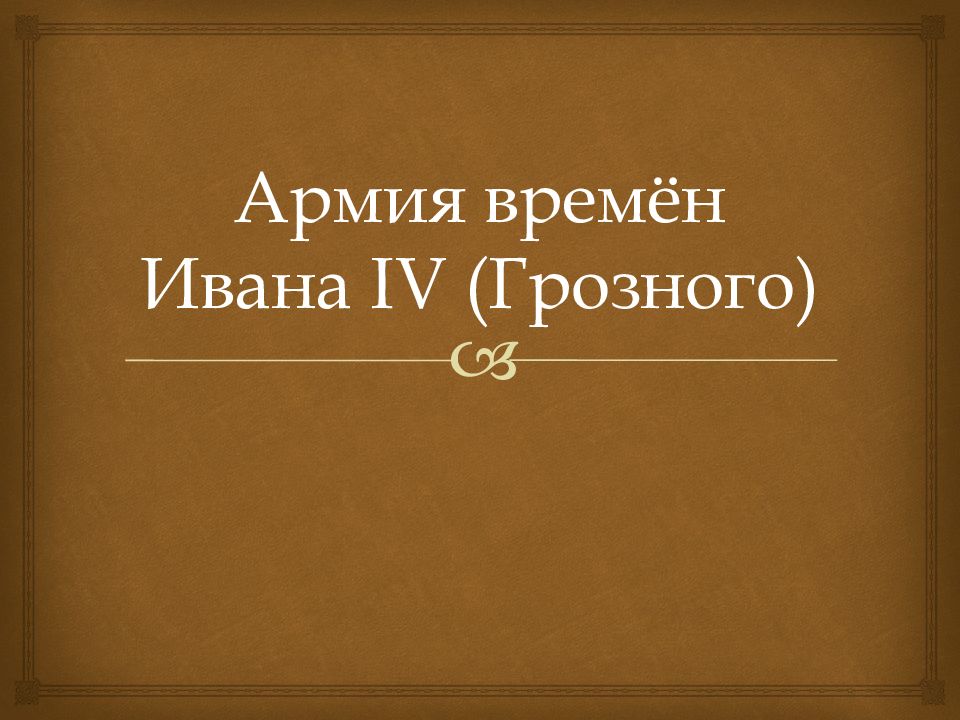 Армия времён Ивана IV (Грозного)